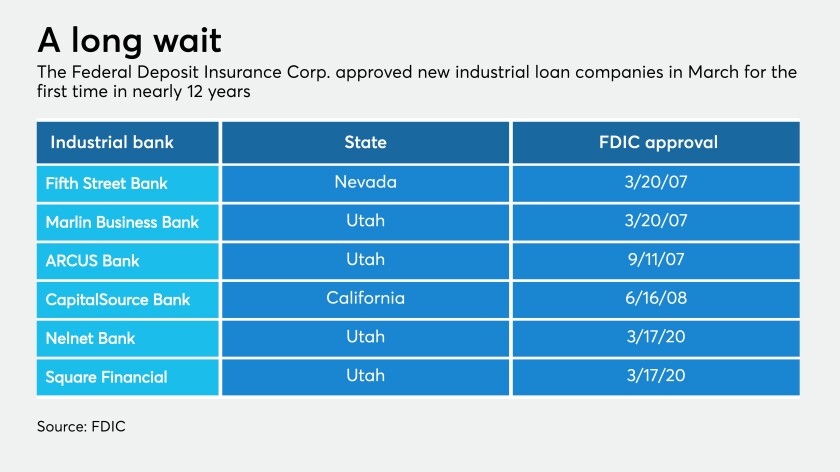 A long wait

The Federal Deposit Insurance Corp. approved new industrial loan companies in March for the first time in nearly 12 years

| Industrial bank | State | FDIC approval |
|---|---|---|
| Fifth Street Bank | Nevada | 3/20/07 |
| Marlin Business Bank | Utah | 3/20/07 |
| ARCUS Bank | Utah | 9/11/07 |
| CapitalSource Bank | California | 6/16/08 |
| Nelnet Bank | Utah | 3/17/20 |
| Square Financial | Utah | 3/17/20 |

Source: FDIC